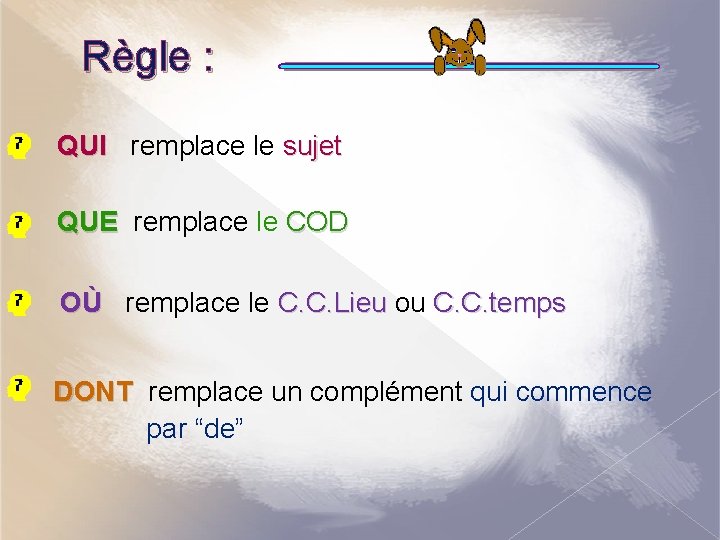 Règle :

QUI remplace le sujet

QUE remplace le COD

OÙ remplace le C.C.Lieu ou C.C.temps

DONT remplace un complément qui commence par “de”